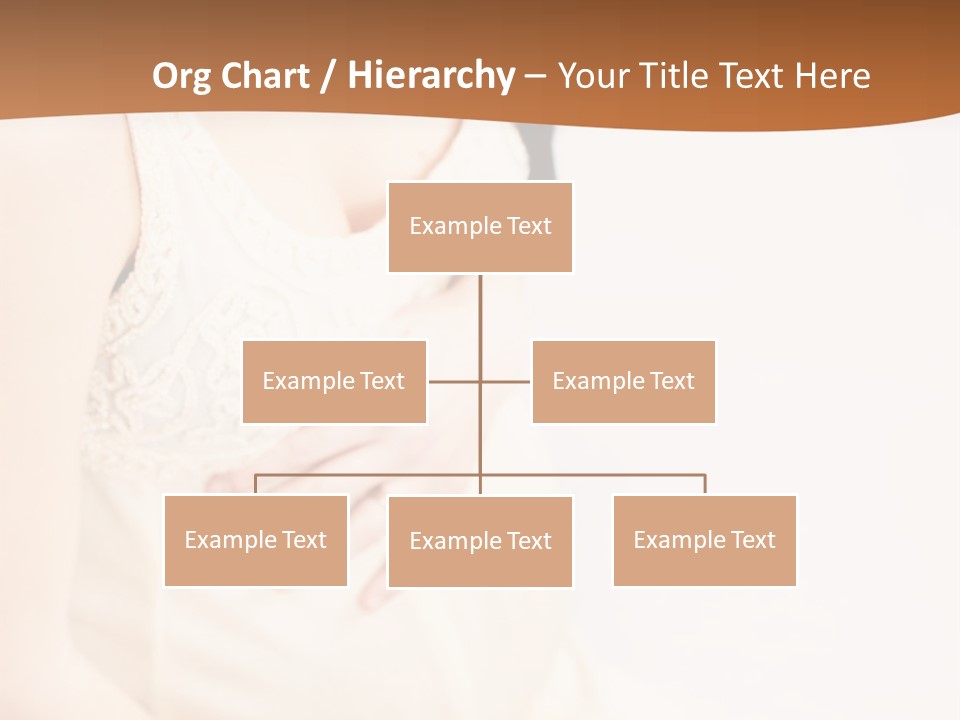 Org Chart / Hierarchy – Your Title Text Here

Example Text

Example Text

Example Text

Example Text

Example Text

Example Text